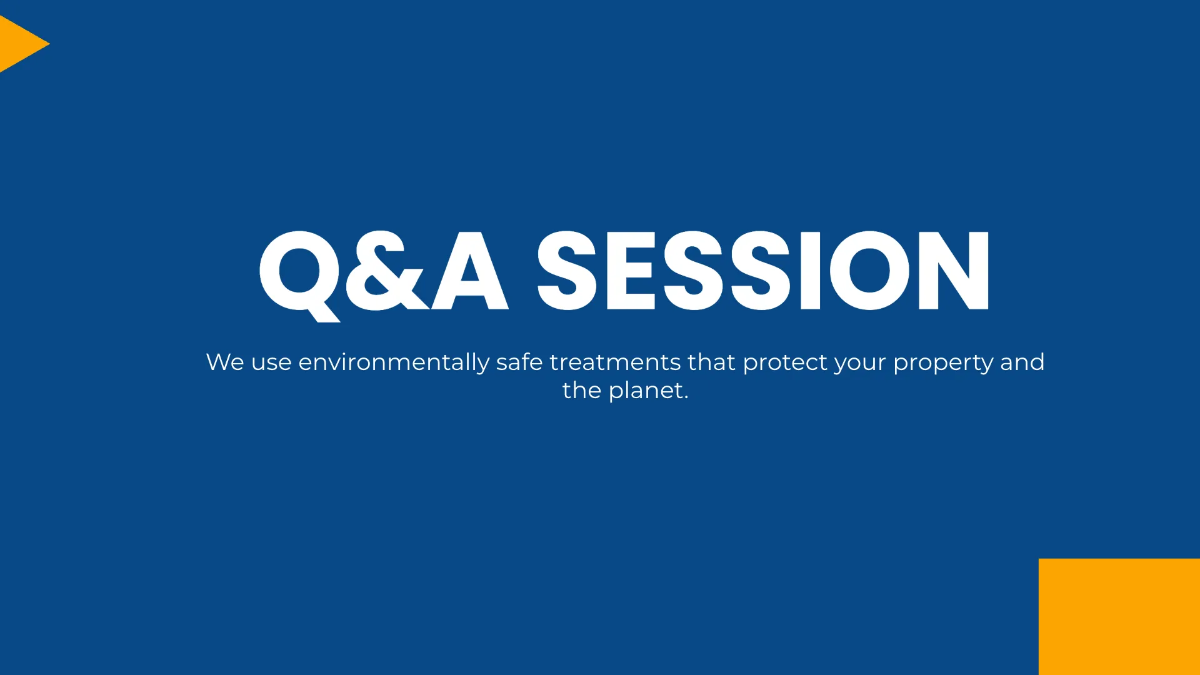 Q&A SESSION

We use environmentally safe treatments that protect your property and the planet.